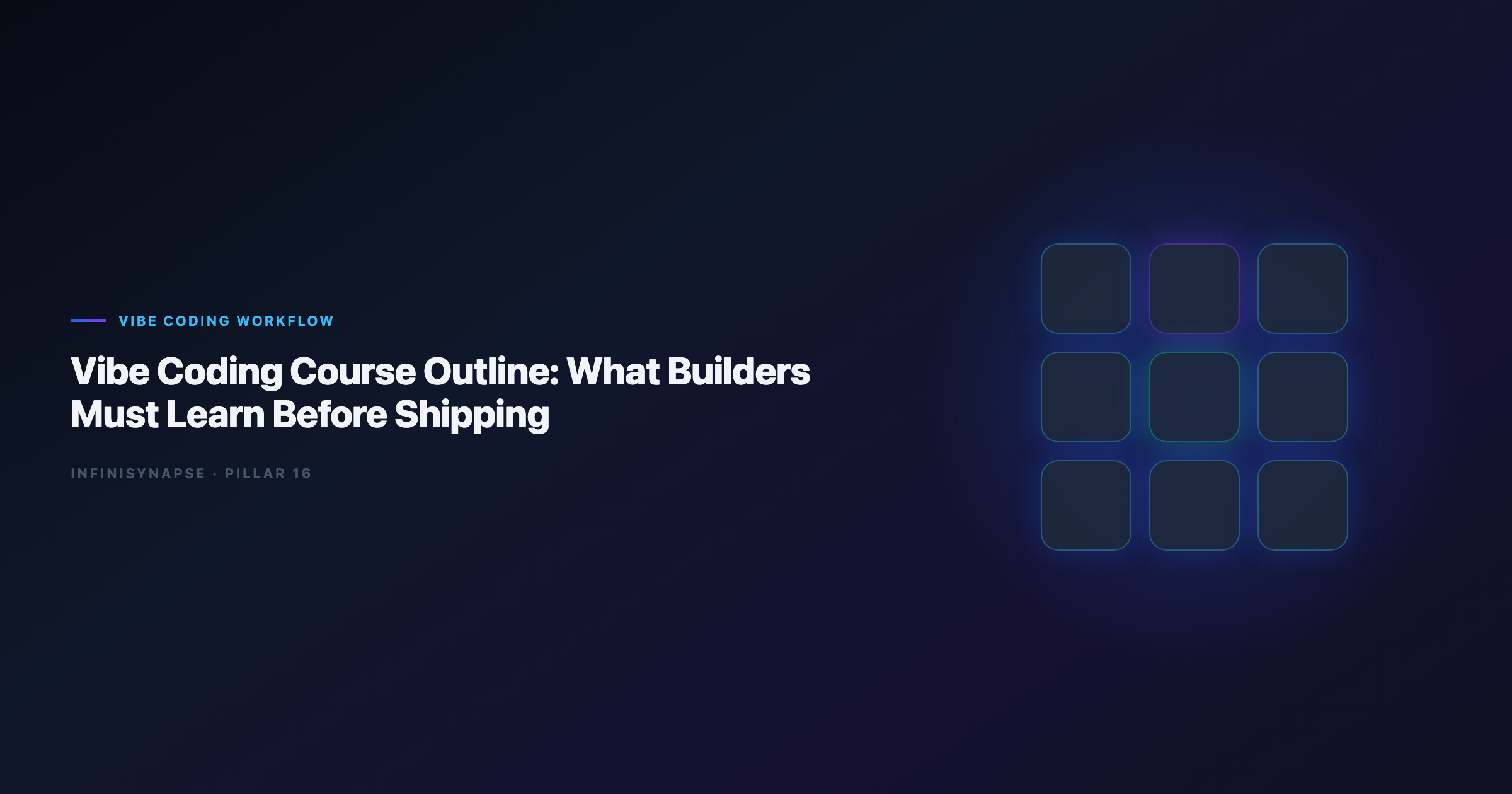 VIBE CODING WORKFLOW

Vibe Coding Course Outline: What Builders Must Learn Before Shipping

INFINISYNAPSE · PILLAR 16